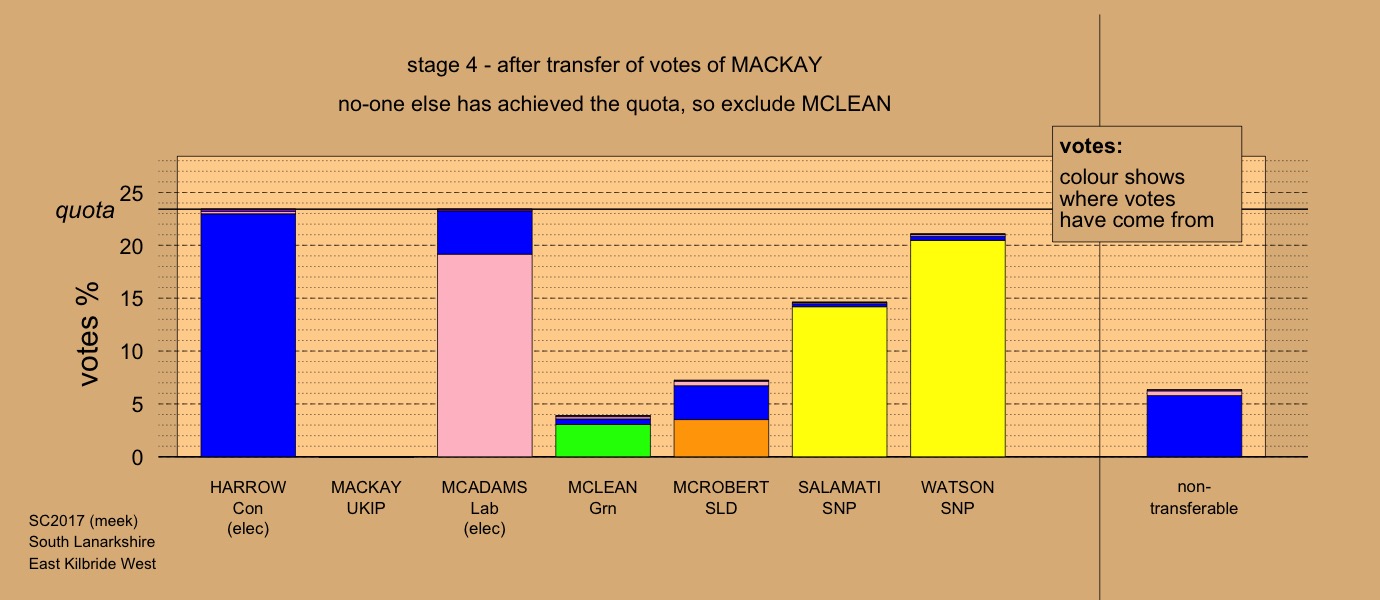 stage 4 - after transfer of votes of MACKAY

no-one else has achieved the quota, so exclude MCLEAN

votes:
colour shows where votes have come from

quota

votes %

25
20
15
10
5
0

HARROW
Con
(elec)

MACKAY
UKIP

MCADAMS
Lab
(elec)

MCLEAN
Grn

MCROBERT
SLD

SALAMATI
SNP

WATSON
SNP

non-transferable

SC2017 (meek)
South Lanarkshire
East Kilbride West